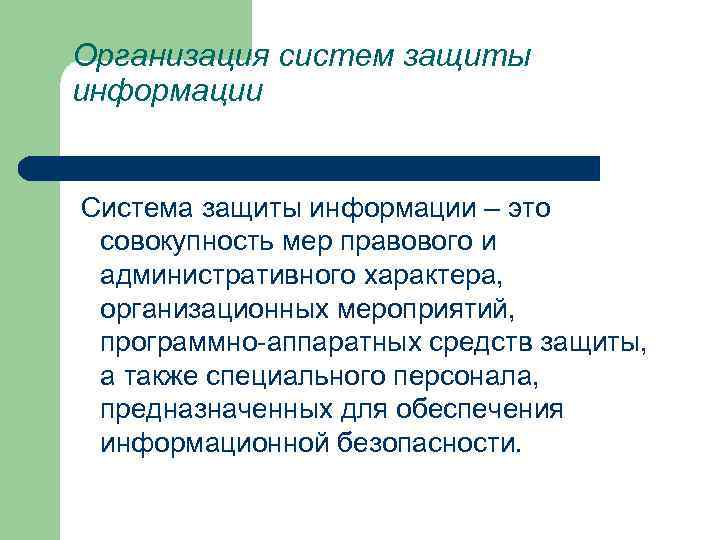 Организация систем защиты информации

Система защиты информации – это совокупность мер правового и административного характера, организационных мероприятий, программно-аппаратных средств защиты, а также специального персонала, предназначенных для обеспечения информационной безопасности.